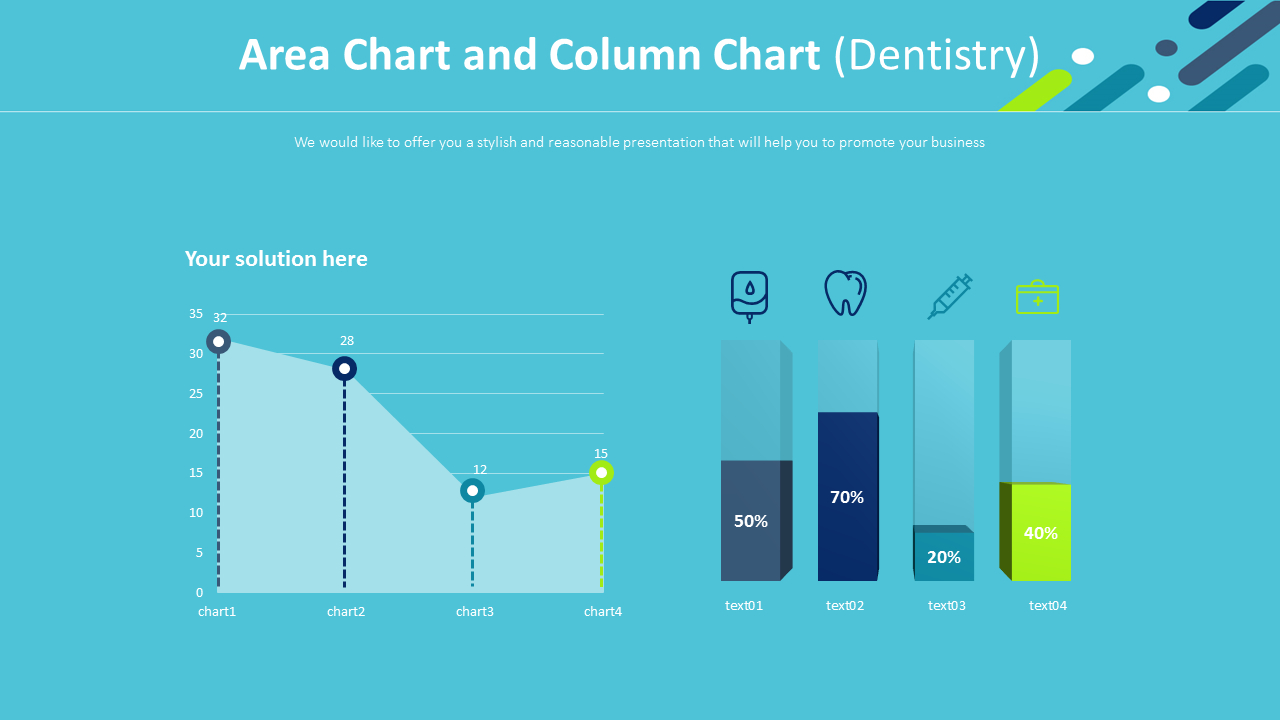 Area Chart and Column Chart (Dentistry)

We would like to offer you a stylish and reasonable presentation that will help you to promote your business

Your solution here

35
30
25
20
15
10
5
0

32
28
12
15

chart1
chart2
chart3
chart4

50%
70%
20%
40%

text01
text02
text03
text04